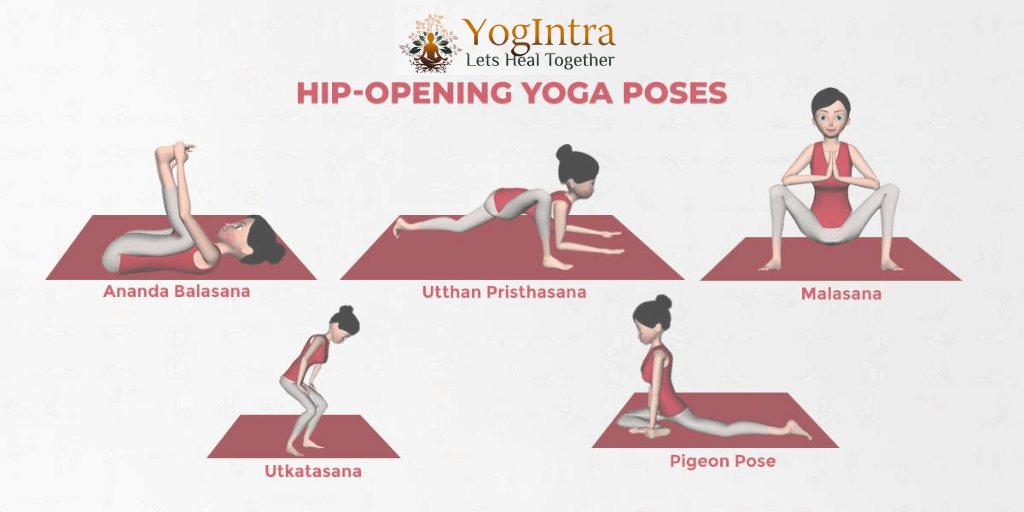 YogIntra
Lets Heal Together

HIP-OPENING YOGA POSES

Ananda Balasana

Utthan Pristhasana

Malasana

Utkatasana

Pigeon Pose